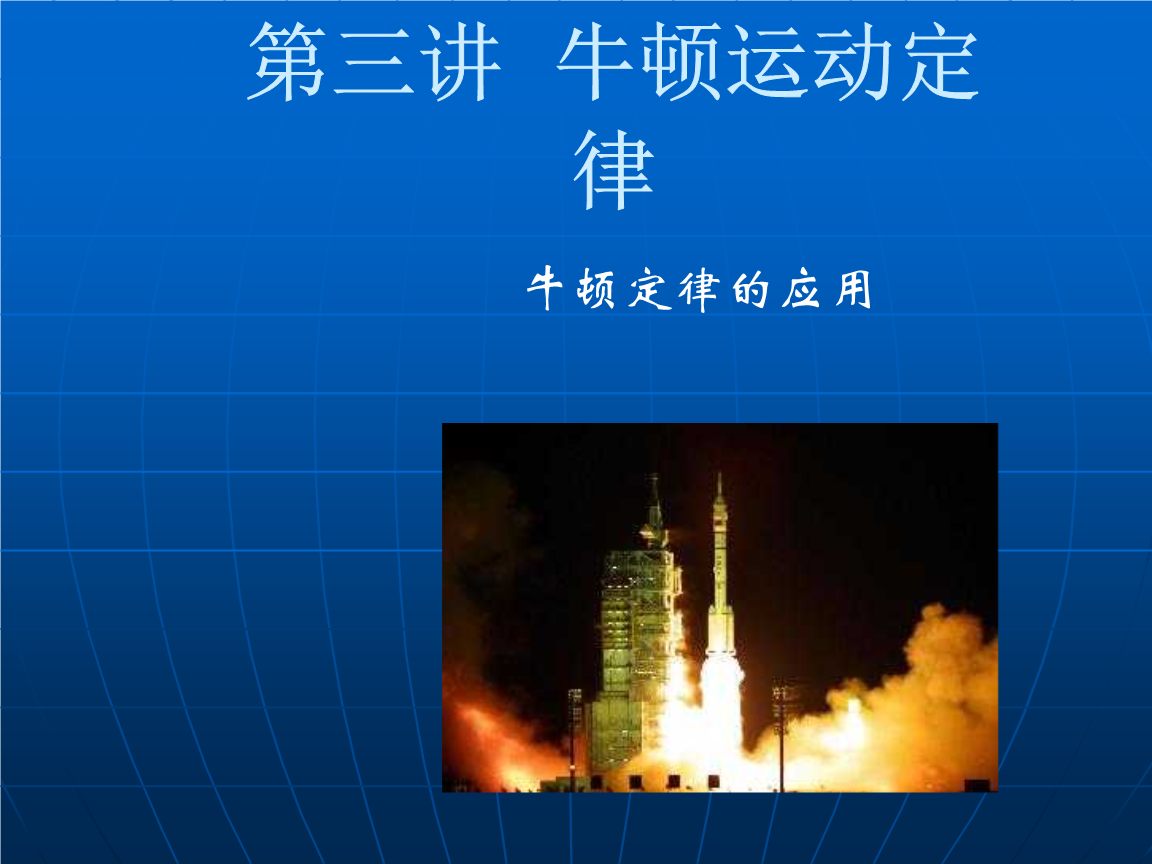 第三讲 牛顿运动定律

牛顿定律的应用